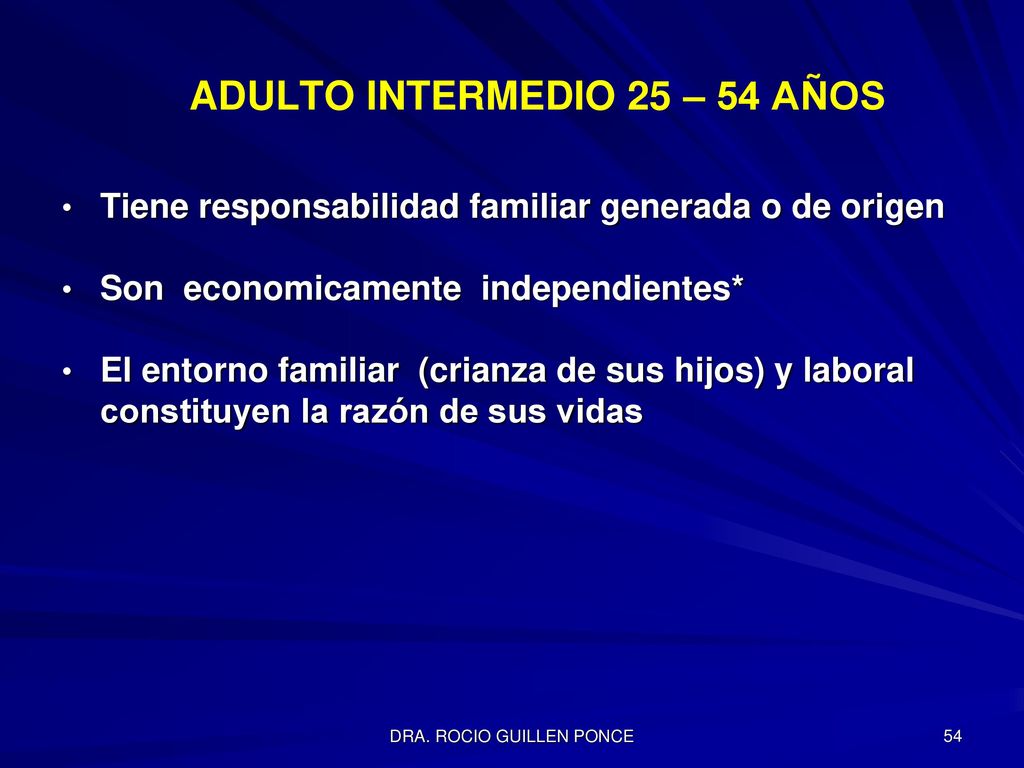 ADULTO INTERMEDIO 25 – 54 AÑOS

• Tiene responsabilidad familiar generada o de origen

• Son economicamente independientes*

• El entorno familiar (crianza de sus hijos) y laboral constituyen la razón de sus vidas

DRA. ROCIO GUILLEN PONCE

54